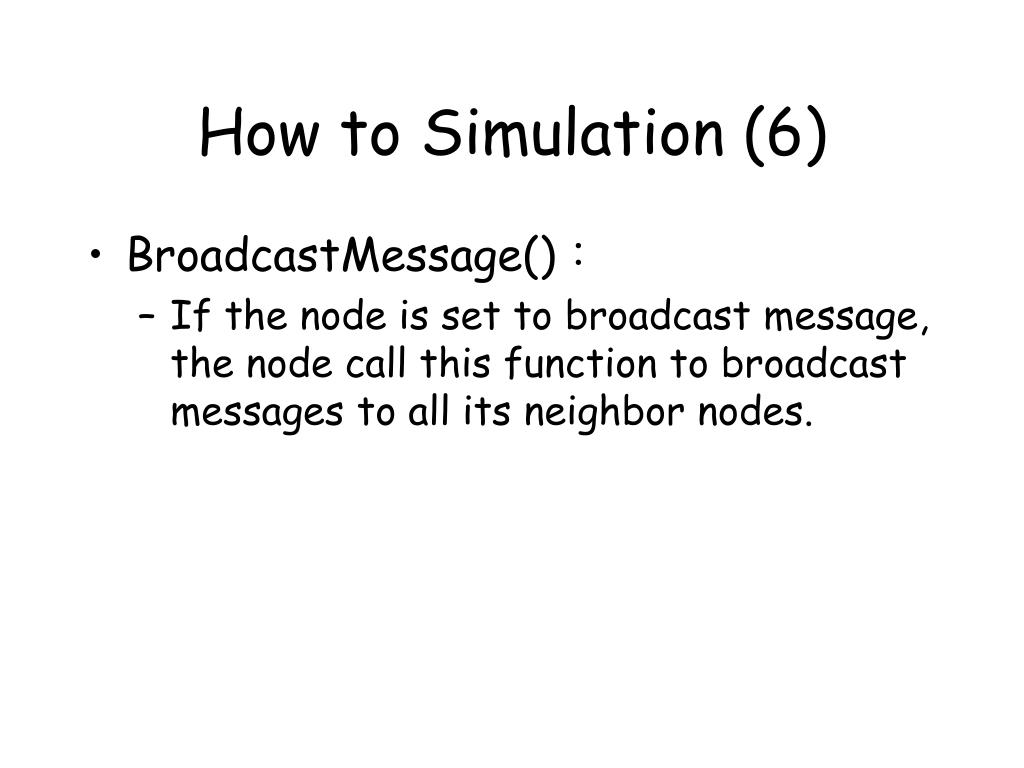 How to Simulation (6)

• BroadcastMessage() :
  – If the node is set to broadcast message, the node call this function to broadcast messages to all its neighbor nodes.